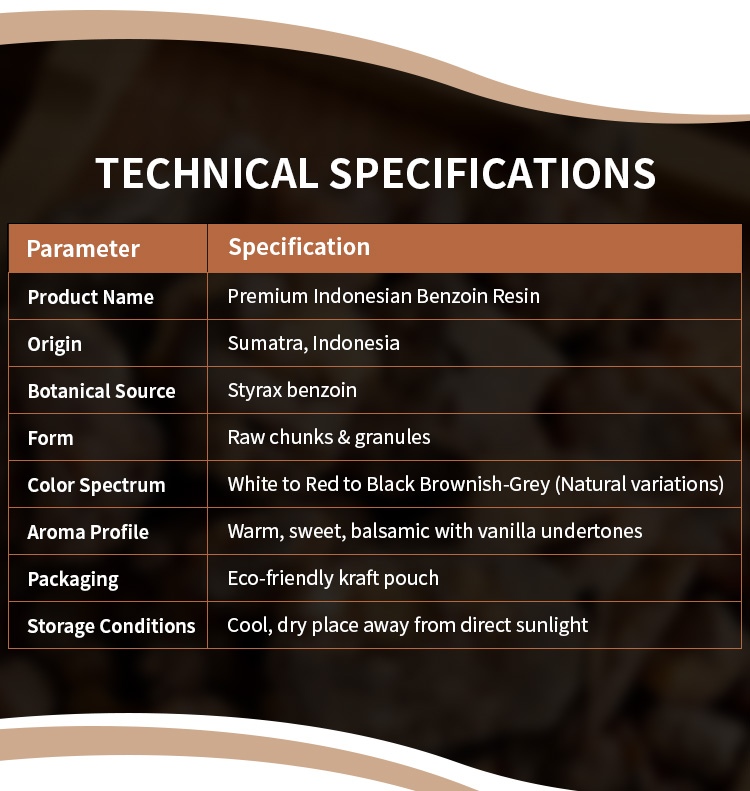 TECHNICAL SPECIFICATIONS

| Parameter | Specification |
|---|---|
| Product Name | Premium Indonesian Benzoin Resin |
| Origin | Sumatra, Indonesia |
| Botanical Source | Styrax benzoin |
| Form | Raw chunks & granules |
| Color Spectrum | White to Red to Black Brownish-Grey (Natural variations) |
| Aroma Profile | Warm, sweet, balsamic with vanilla undertones |
| Packaging | Eco-friendly kraft pouch |
| Storage Conditions | Cool, dry place away from direct sunlight |